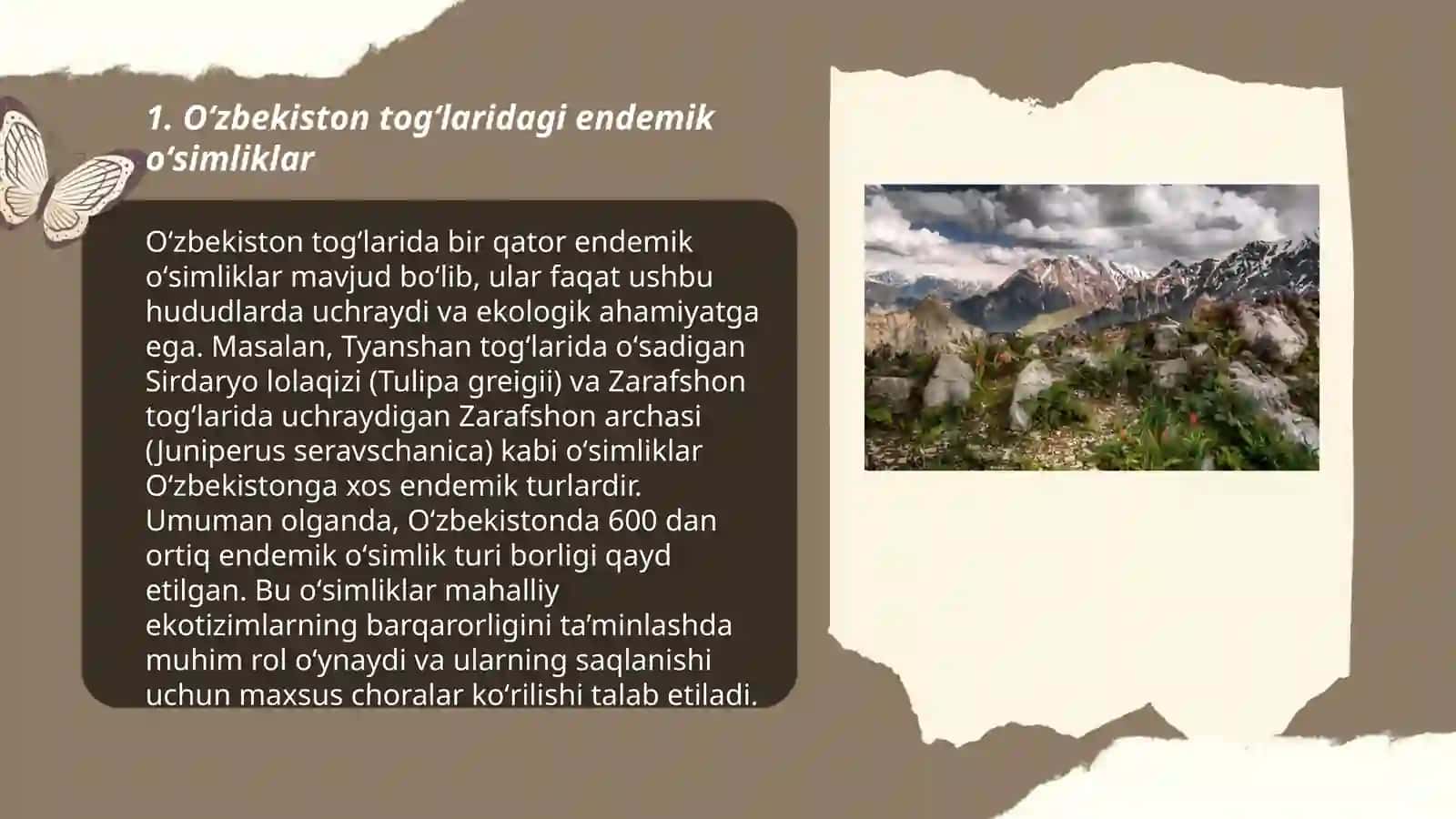 1. O‘zbekiston tog‘laridagi endemik o‘simliklar

O‘zbekiston tog‘larida bir qator endemik o‘simliklar mavjud bo‘lib, ular faqat ushbu hududlarda uchraydi va ekologik ahamiyatga ega. Masalan, Tyanshan tog‘larida o‘sadigan Sirdaryo lolaqizi (Tulipa greigii) va Zarafshon tog‘larida uchraydigan Zarafshon archasi (Juniperus seravschanica) kabi o‘simliklar O‘zbekistonga xos endemik turlardir. Umuman olganda, O‘zbekistonda 600 dan ortiq endemik o‘simlik turi borligi qayd etilgan. Bu o‘simliklar mahalliy ekotizimlarning barqarorligini ta’minlashda muhim rol o‘ynaydi va ularning saqlanishi uchun maxsus choralar ko‘rilishi talab etiladi.